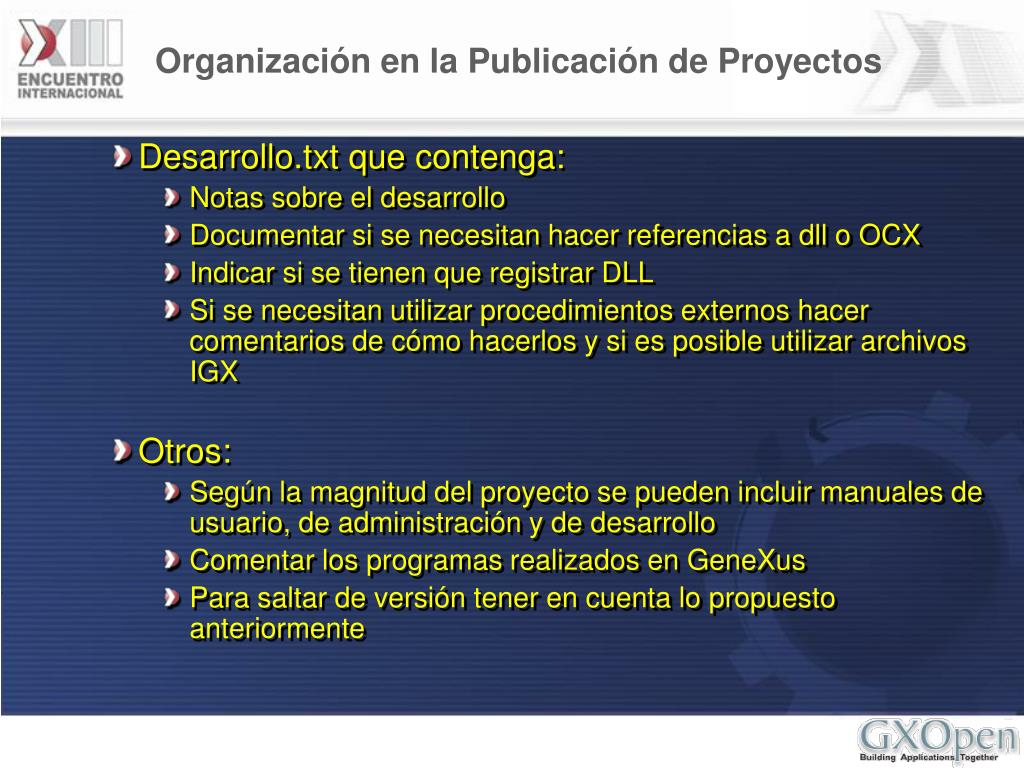 XIII ENCUENTRO INTERNACIONAL

Organización en la Publicación de Proyectos

Desarrollo.txt que contenga:
Notas sobre el desarrollo
Documentar si se necesitan hacer referencias a dll o OCX
Indicar si se tienen que registrar DLL
Si se necesitan utilizar procedimientos externos hacer comentarios de cómo hacerlos y si es posible utilizar archivos IGX

Otros:
Según la magnitud del proyecto se pueden incluir manuales de usuario, de administración y de desarrollo
Comentar los programas realizados en GeneXus
Para saltar de versión tener en cuenta lo propuesto anteriormente

GXOpen
Building Applications Together